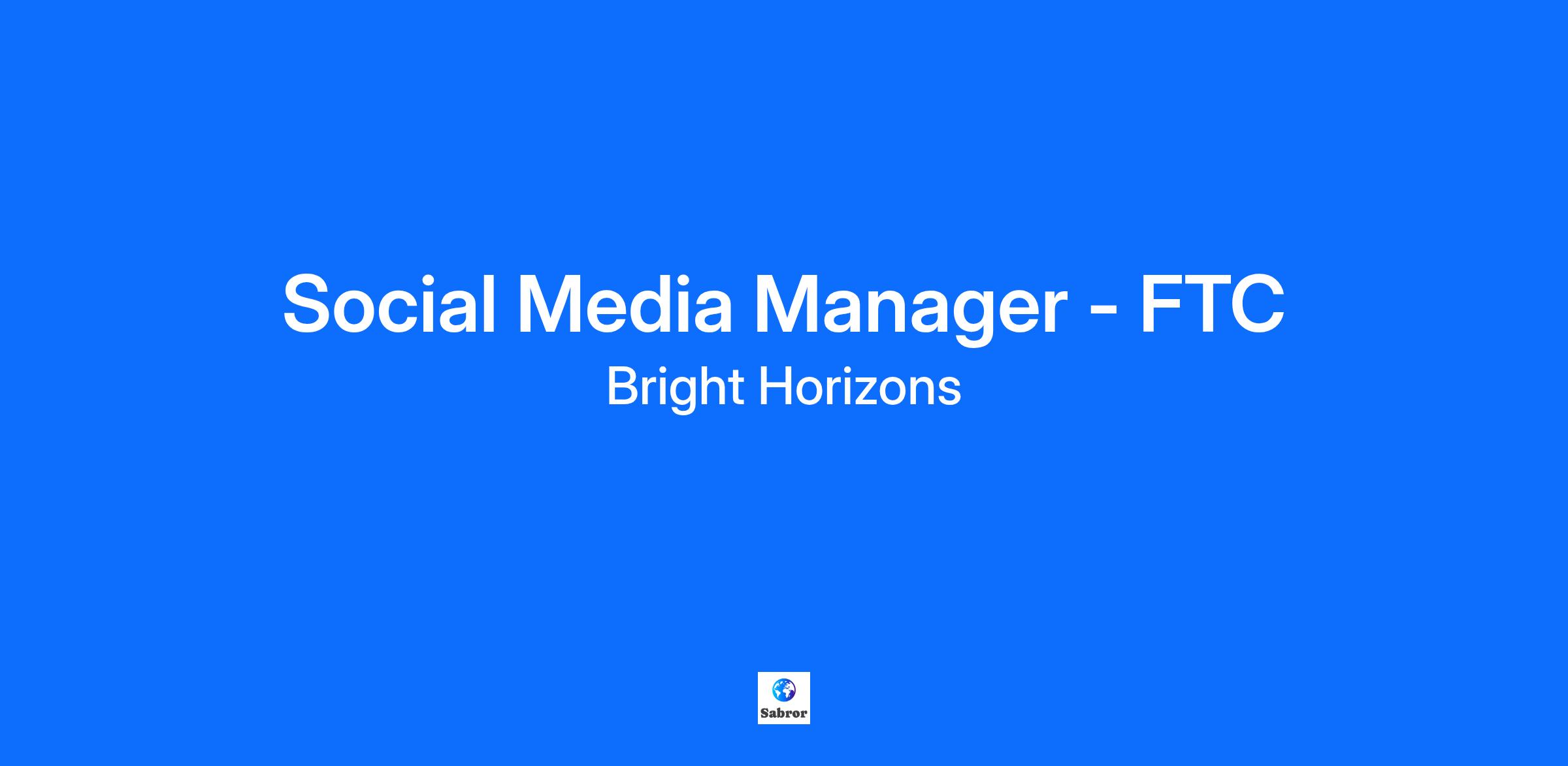 Social Media Manager - FTC
Bright Horizons

Sabror